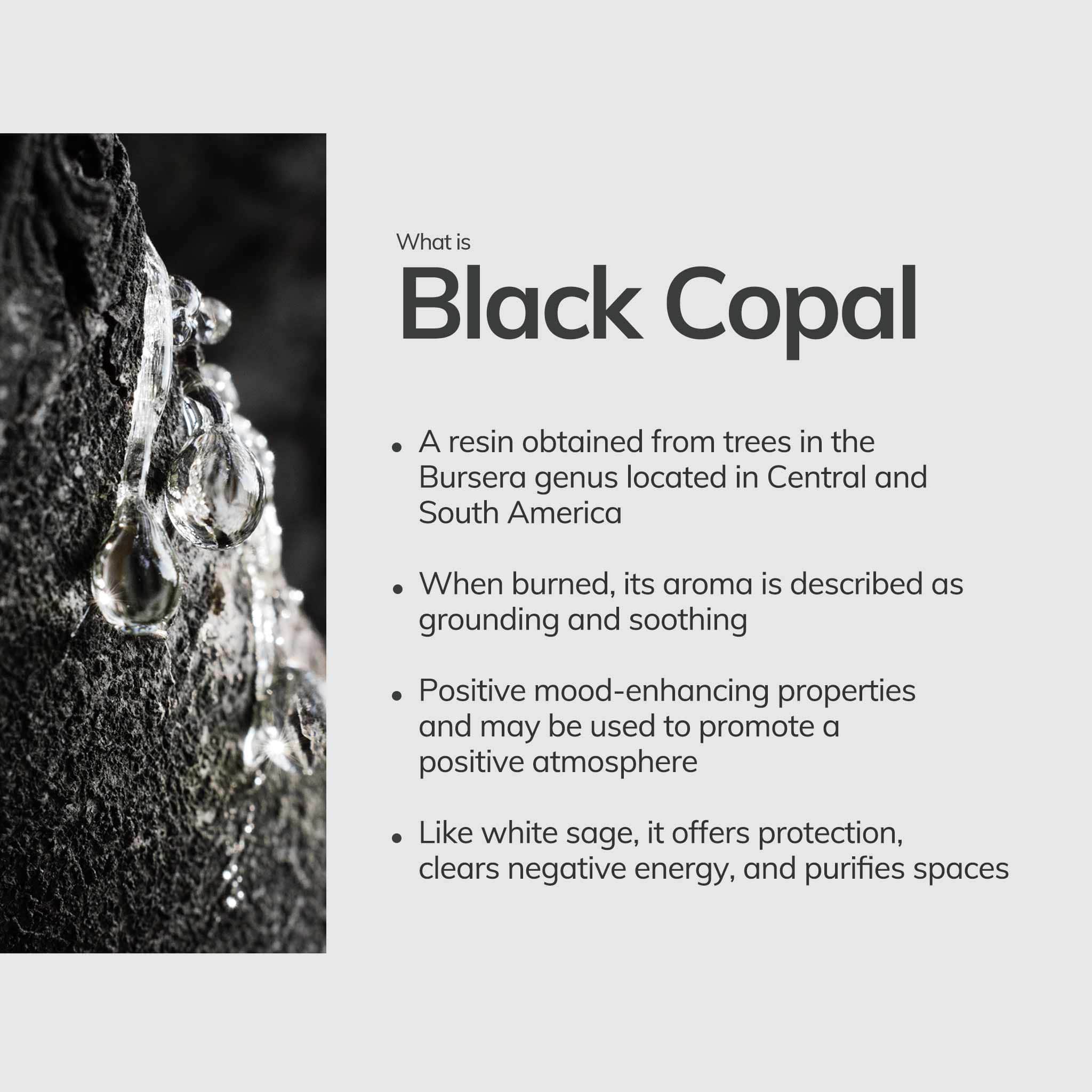 What is
Black Copal

• A resin obtained from trees in the Bursera genus located in Central and South America

• When burned, its aroma is described as grounding and soothing

• Positive mood-enhancing properties and may be used to promote a positive atmosphere

• Like white sage, it offers protection, clears negative energy, and purifies spaces